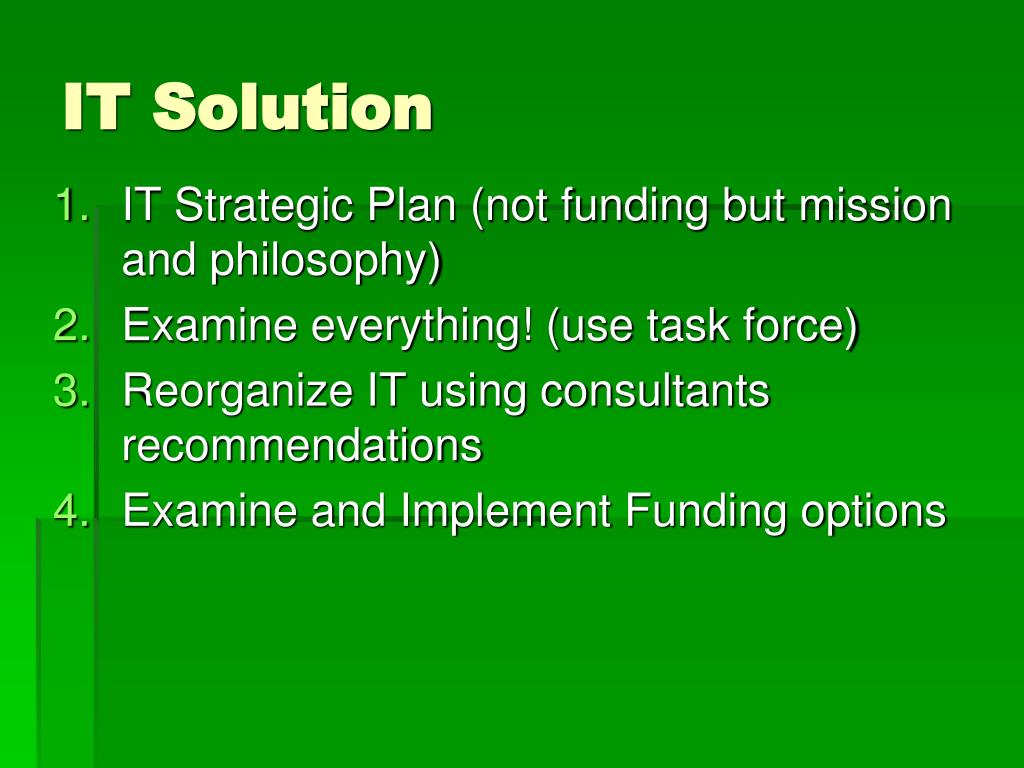 IT Solution

1. IT Strategic Plan (not funding but mission and philosophy)
2. Examine everything! (use task force)
3. Reorganize IT using consultants recommendations
4. Examine and Implement Funding options